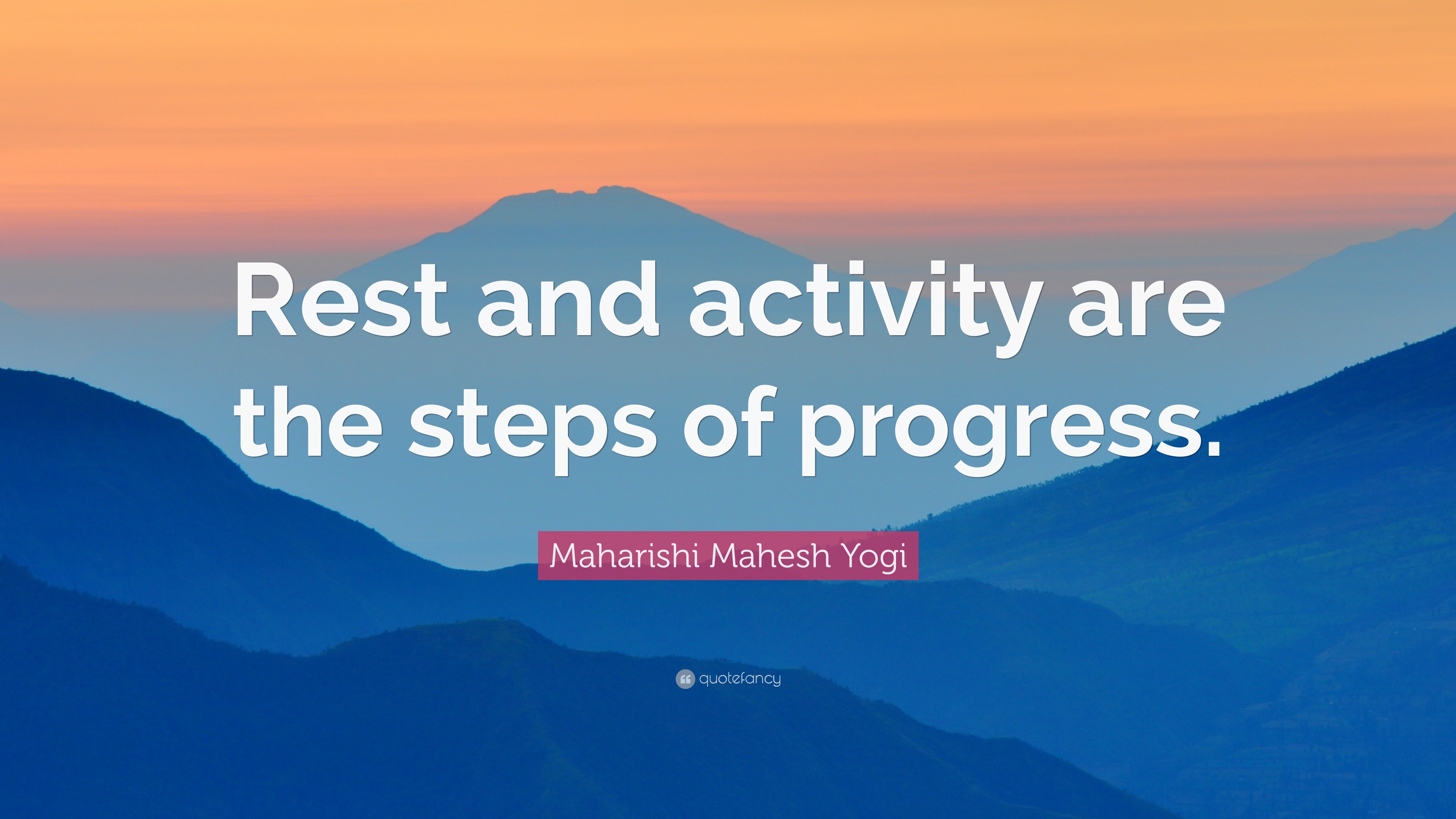 Rest and activity are the steps of progress.

Maharishi Mahesh Yogi

quotefancy